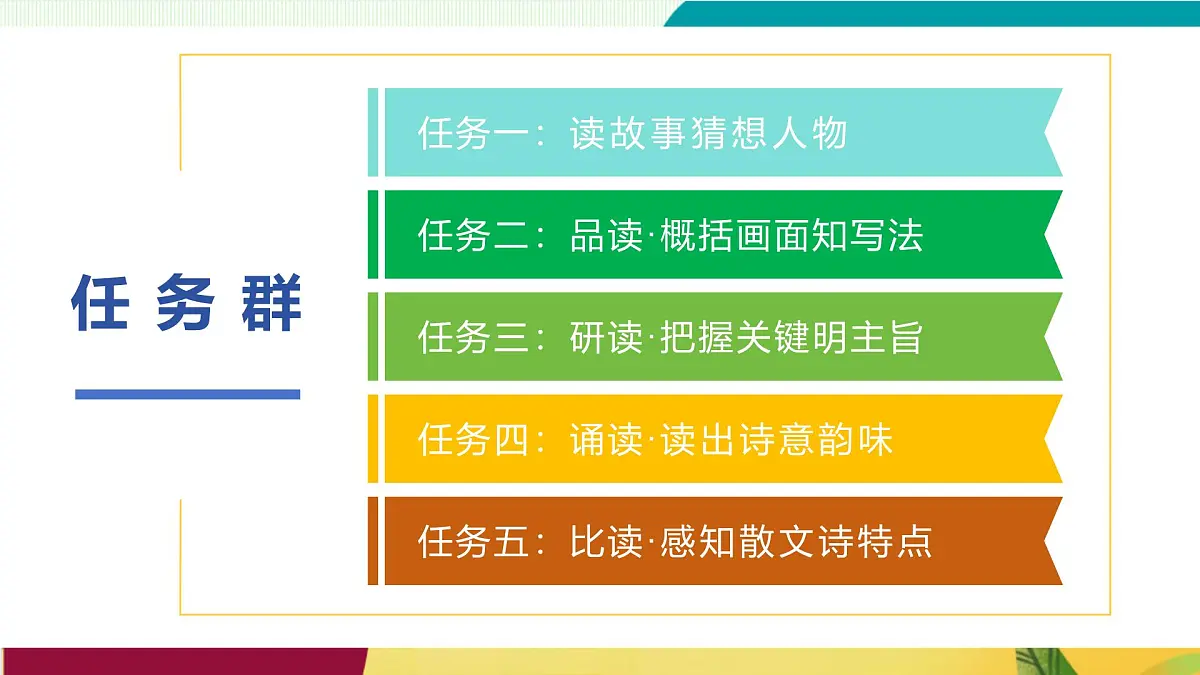 任务群

任务一：读故事猜想人物

任务二：品读·概括画面知写法

任务三：研读·把握关键明主旨

任务四：诵读·读出诗意韵味

任务五：比读·感知散文诗特点